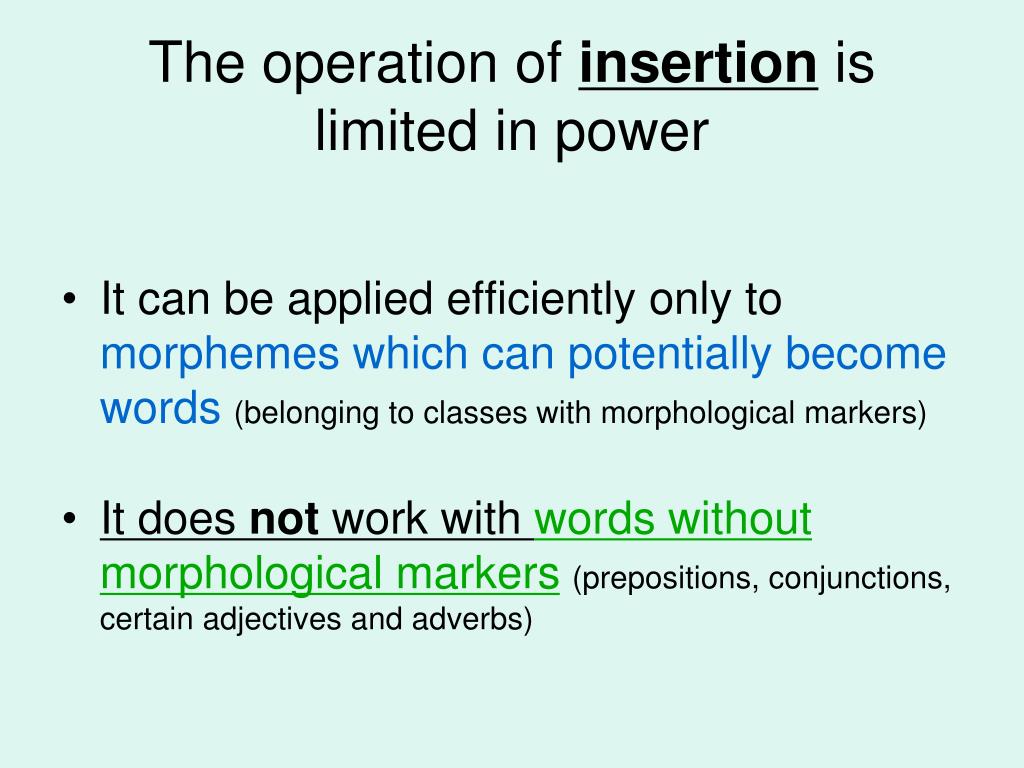 The operation of insertion is limited in power

• It can be applied efficiently only to morphemes which can potentially become words (belonging to classes with morphological markers)

• It does not work with words without morphological markers (prepositions, conjunctions, certain adjectives and adverbs)